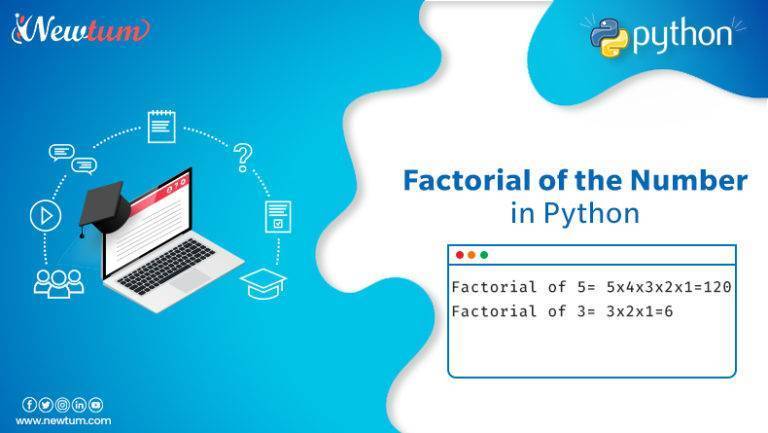 Newtum

python

Factorial of the Number in Python

Factorial of 5= 5x4x3x2x1=120
Factorial of 3= 3x2x1=6

www.newtum.com